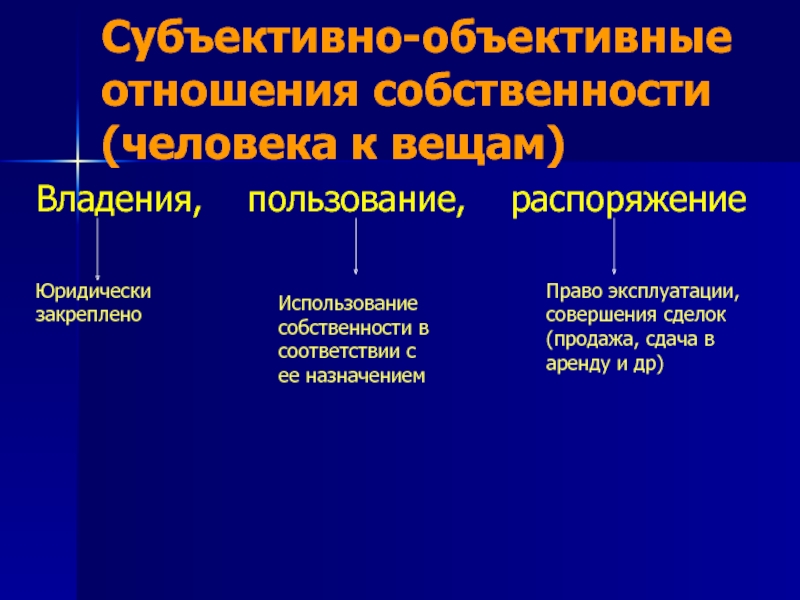 Субъективно-объективные отношения собственности (человека к вещам)

Владения, пользование, распоряжение

Юридически закреплено

Использование собственности в соответствии с ее назначением

Право эксплуатации, совершения сделок (продажа, сдача в аренду и др)